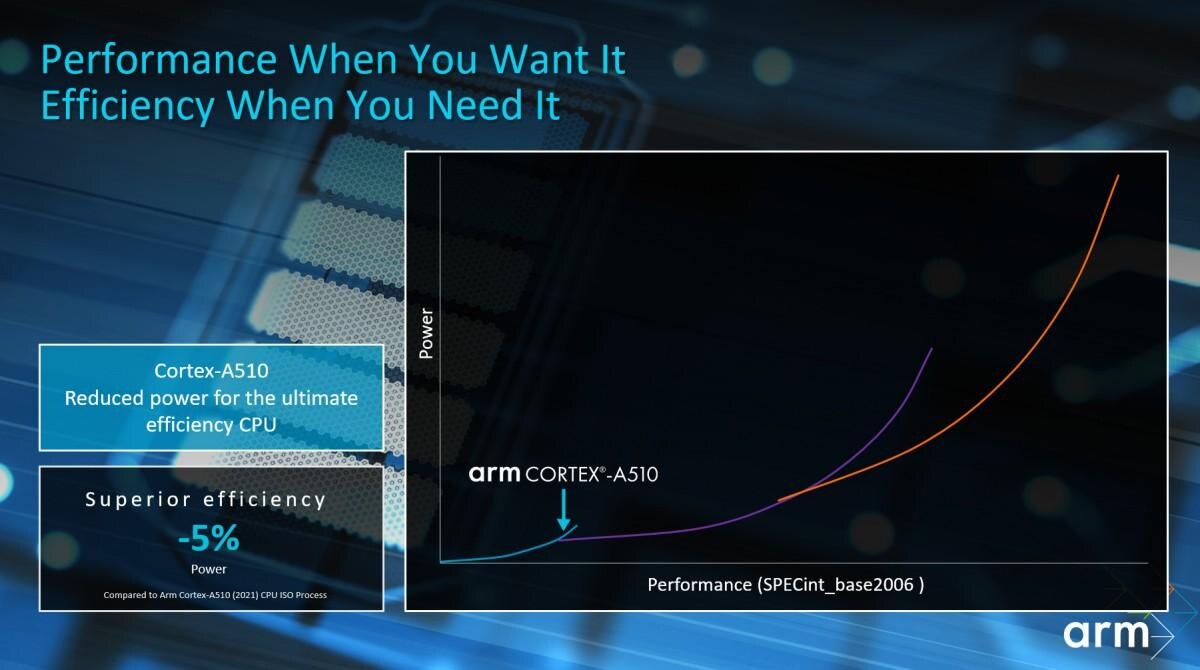 Performance When You Want It
Efficiency When You Need It

Cortex-A510
Reduced power for the ultimate efficiency CPU

Superior efficiency
-5%
Power
Compared to Arm Cortex-A510 (2021) CPU ISO Process

Power

arm CORTEX®-A510

Performance (SPECint_base2006 )

arm